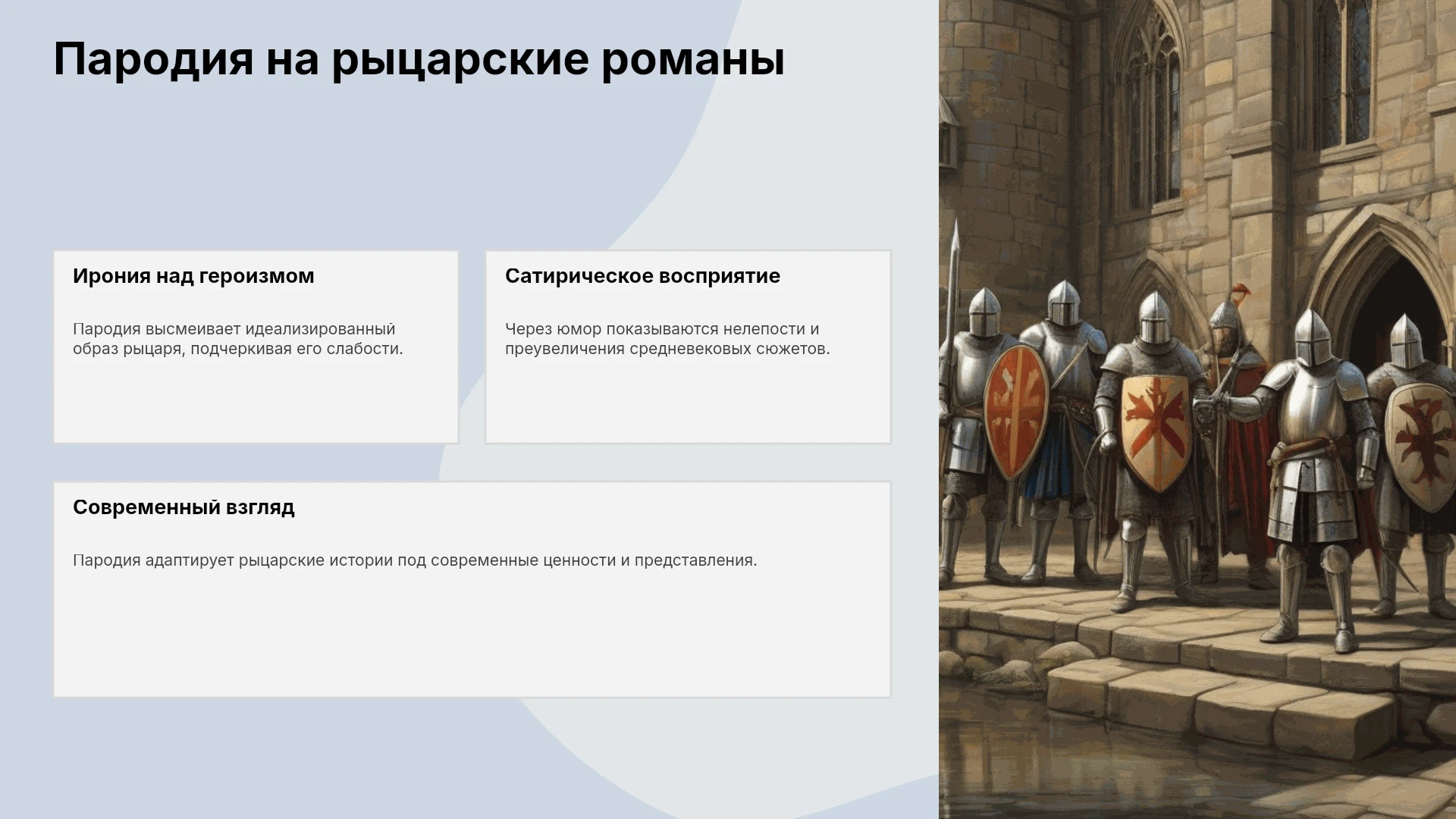 Пародия на рыцарские романы

Ирония над героизмом

Пародия высмеивает идеализированный образ рыцаря, подчеркивая его слабости.

Сатирическое восприятие

Через юмор показываются нелепости и преувеличения средневековых сюжетов.

Современный взгляд

Пародия адаптирует рыцарские истории под современные ценности и представления.